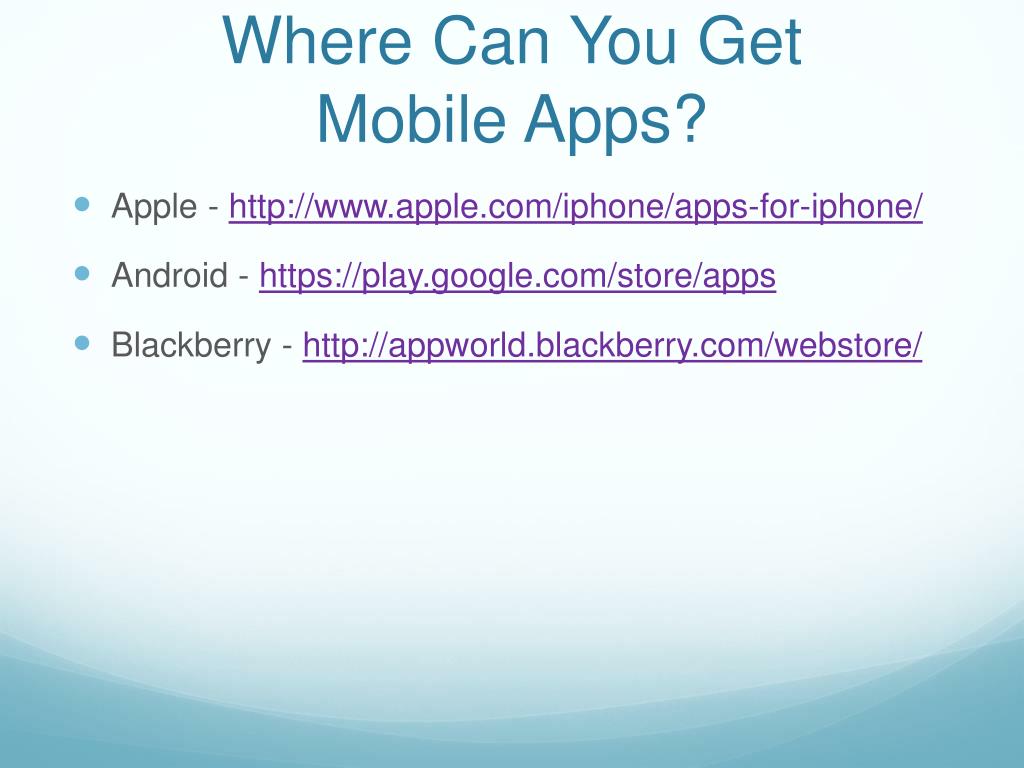 Where Can You Get Mobile Apps?

- Apple - http://www.apple.com/iphone/apps-for-iphone/
- Android - https://play.google.com/store/apps
- Blackberry - http://appworld.blackberry.com/webstore/